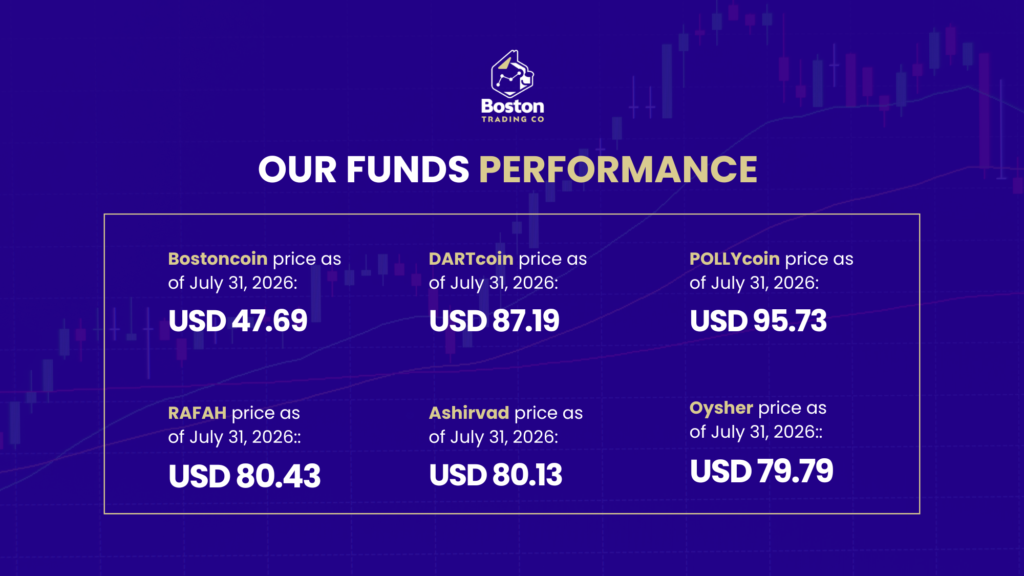 Boston
TRADING CO

OUR FUNDS PERFORMANCE

Bostoncoin price as of July 31, 2026:
USD 47.69

DARTcoin price as of July 31, 2026:
USD 87.19

POLLYcoin price as of July 31, 2026:
USD 95.73

RAFAH price as of July 31, 2026::
USD 80.43

Ashirvad price as of July 31, 2026:
USD 80.13

Oysher price as of July 31, 2026::
USD 79.79